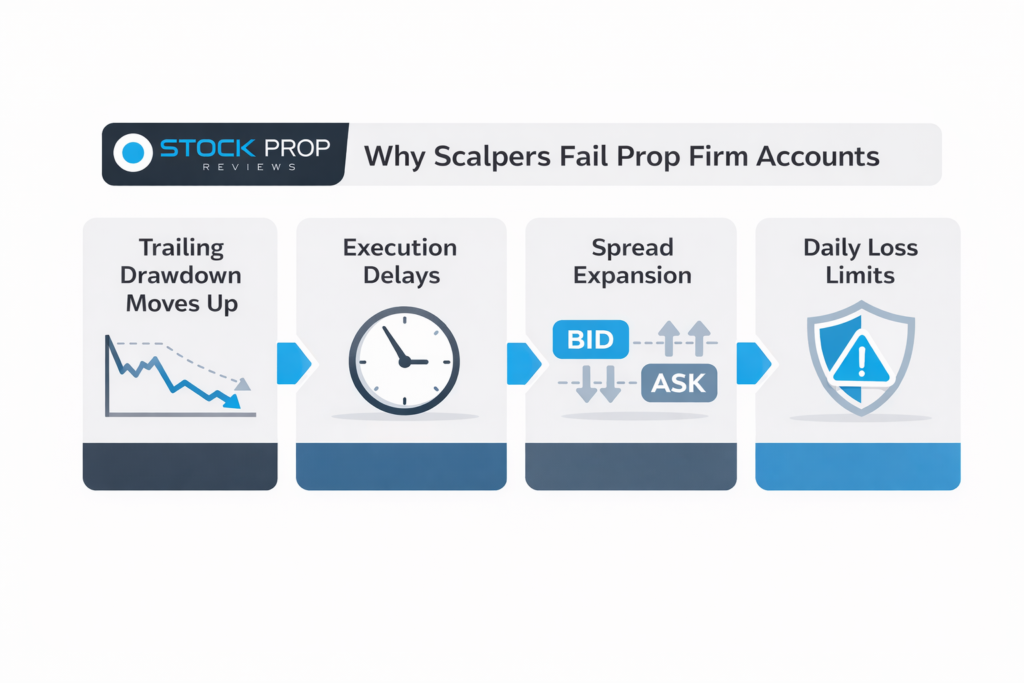 STOCK PROP
REVIEWS

Why Scalpers Fail Prop Firm Accounts

Trailing Drawdown Moves Up

Execution Delays

Spread Expansion

BID

ASK

Daily Loss Limits